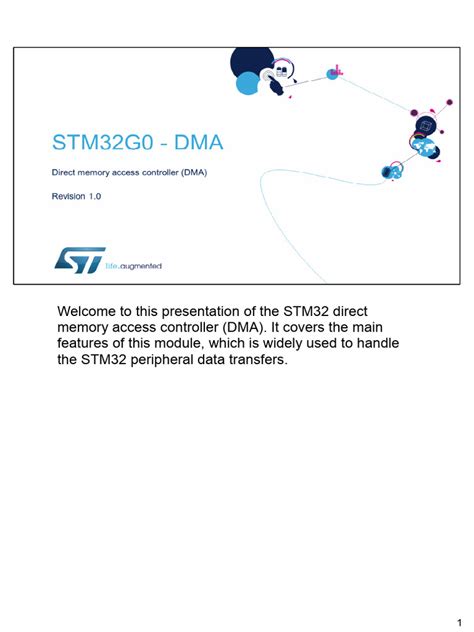 STM32G0 - DMA

Direct memory access controller (DMA)

Revision 1.0

life.augmented

Welcome to this presentation of the STM32 direct memory access controller (DMA). It covers the main features of this module, which is widely used to handle the STM32 peripheral data transfers.

1